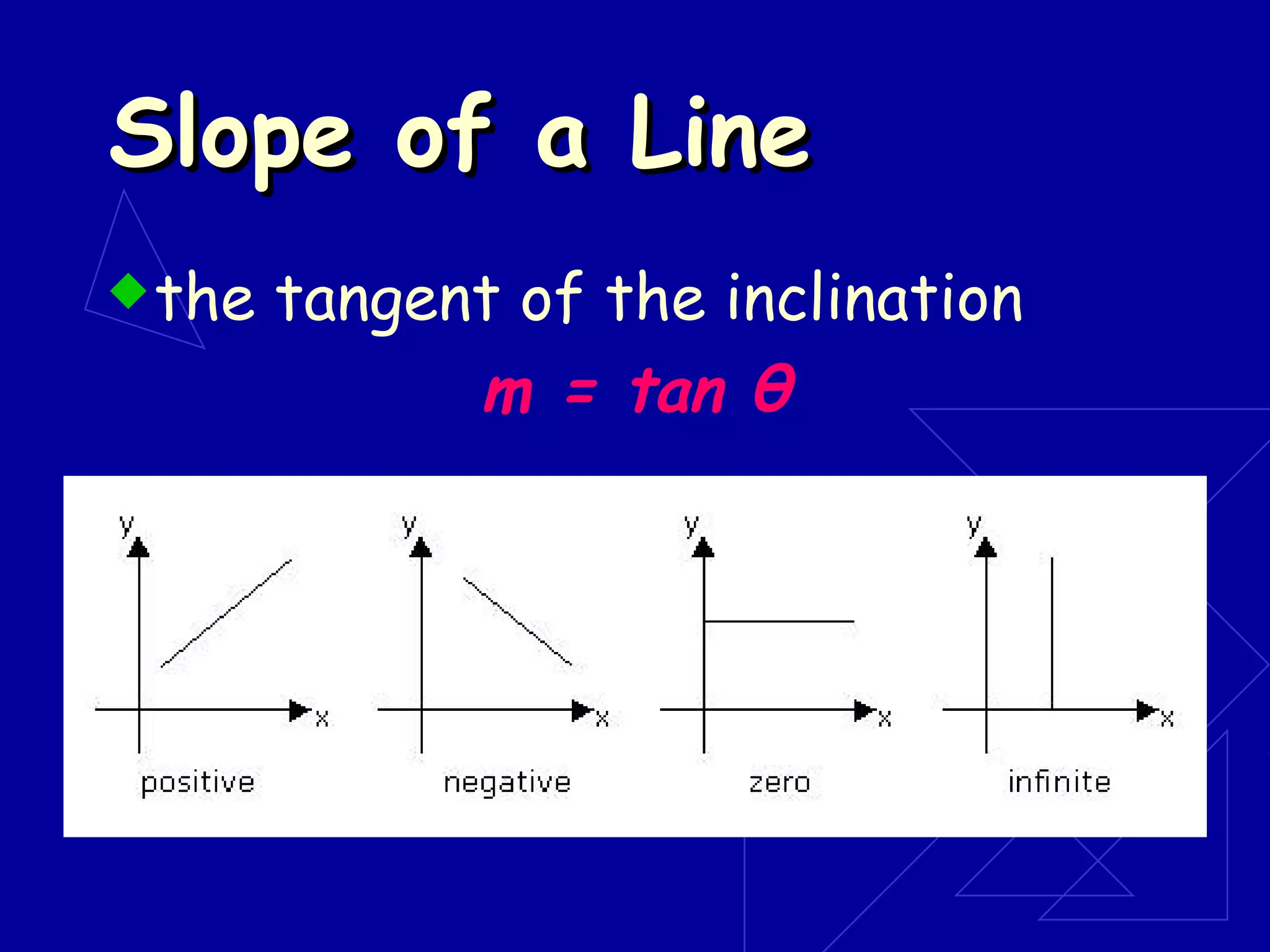 Slope of a Line

the tangent of the inclination

$m = \tan \theta$

y
x
positive

y
x
negative

y
x
zero

y
x
infinite